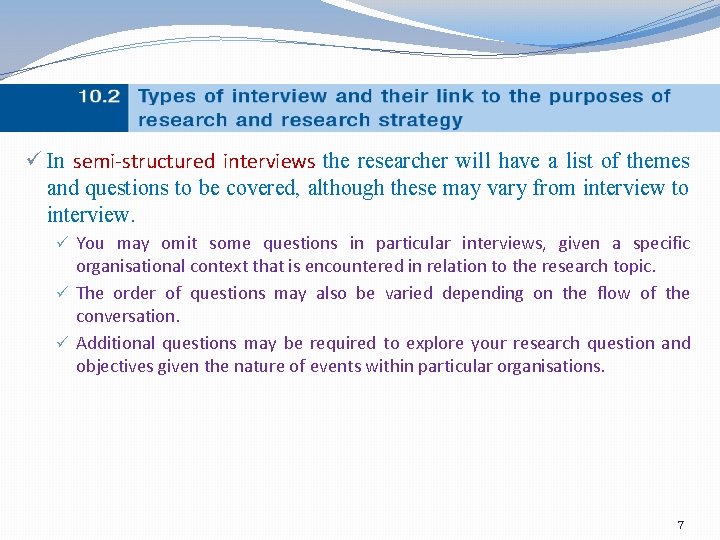 10.2 Types of interview and their link to the purposes of research and research strategy

✓ In semi-structured interviews the researcher will have a list of themes and questions to be covered, although these may vary from interview to interview.

✓ You may omit some questions in particular interviews, given a specific organisational context that is encountered in relation to the research topic.

✓ The order of questions may also be varied depending on the flow of the conversation.

✓ Additional questions may be required to explore your research question and objectives given the nature of events within particular organisations.

7